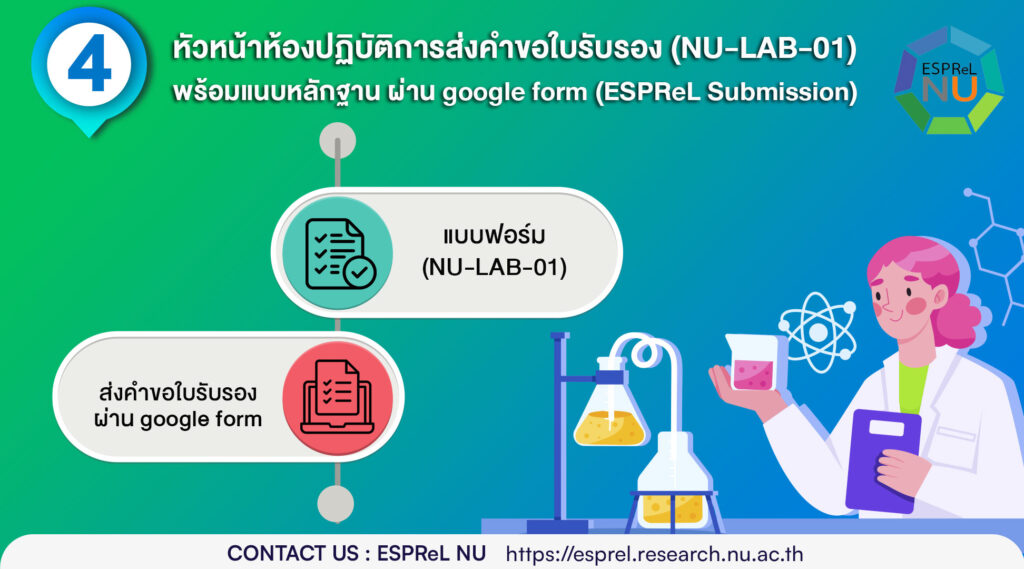 4

หัวหน้าห้องปฏิบัติการส่งคำขอใบรับรอง (NU-LAB-01) พร้อมแนบหลักฐาน ผ่าน google form (ESPReL Submission)

ESPReL NU

แบบฟอร์ม (NU-LAB-01)

ส่งคำขอใบรับรอง ผ่าน google form

CONTACT US : ESPReL NU https://esprel.research.nu.ac.th